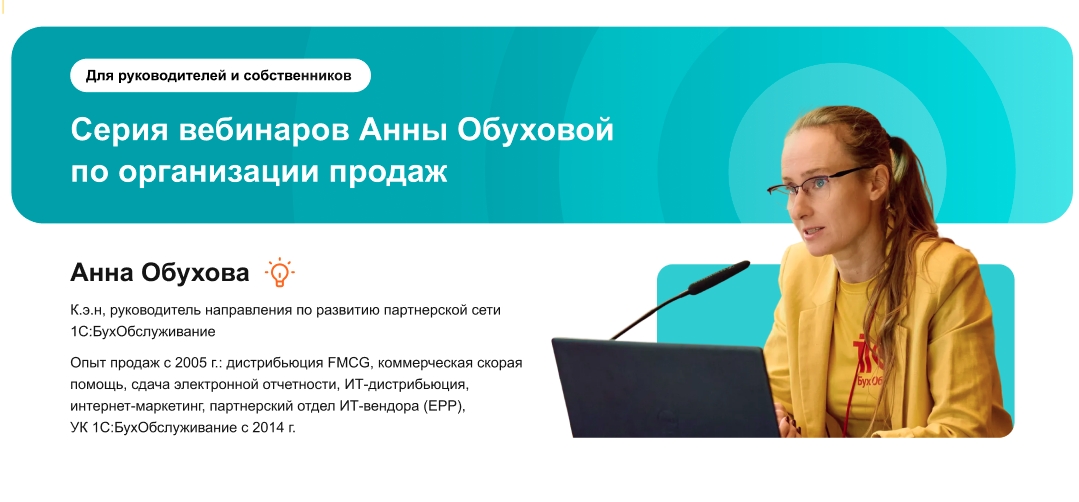 Для руководителей и собственников

Серия вебинаров Анны Обуховой по организации продаж

Анна Обухова

К.э.н, руководитель направления по развитию партнерской сети 1С:БухОбслуживание

Опыт продаж с 2005 г.: дистрибьюция FMCG, коммерческая скорая помощь, сдача электронной отчетности, ИТ-дистрибьюция, интернет-маркетинг, партнерский отдел ИТ-вендора (ЕРР), УК 1С:БухОбслуживание с 2014 г.

БухОб